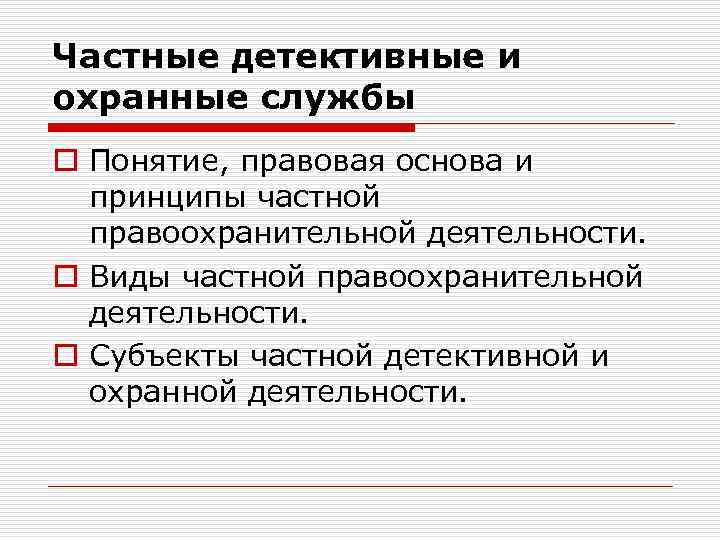 Частные детективные и охранные службы

Понятие, правовая основа и принципы частной правоохранительной деятельности.

Виды частной правоохранительной деятельности.

Субъекты частной детективной и охранной деятельности.